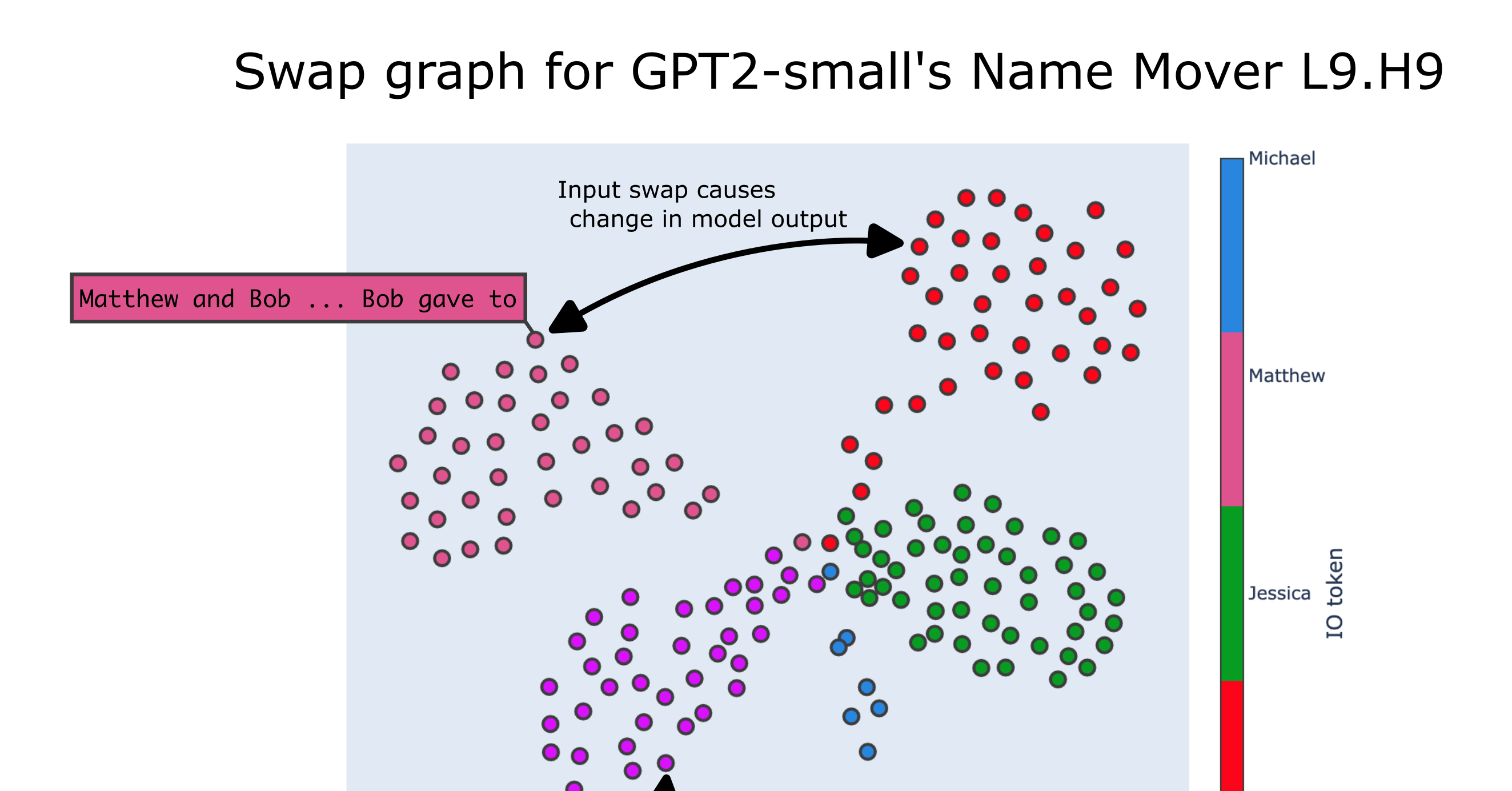 Swap graph for GPT2-small's Name Mover L9.H9

Input swap causes change in model output

Matthew and Bob ... Bob gave to

Michael

Matthew

Jessica

IO token